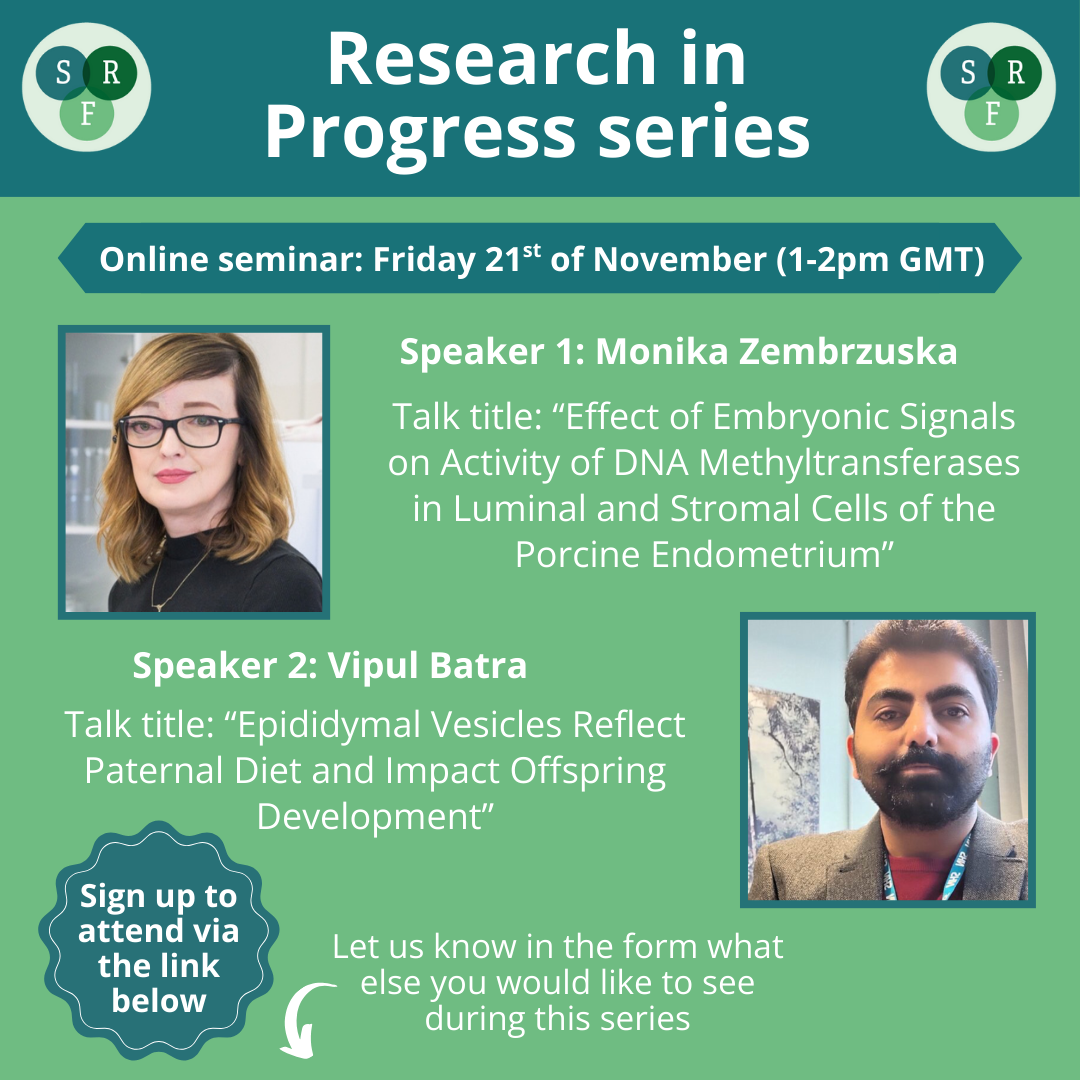 S R F

Research in Progress series

S R F

Online seminar: Friday 21$^{st}$ of November (1-2pm GMT)

Speaker 1: Monika Zembrzuska

Talk title: “Effect of Embryonic Signals on Activity of DNA Methyltransferases in Luminal and Stromal Cells of the Porcine Endometrium”

Speaker 2: Vipul Batra

Talk title: “Epididymal Vesicles Reflect Paternal Diet and Impact Offspring Development”

Sign up to attend via the link below

Let us know in the form what else you would like to see during this series